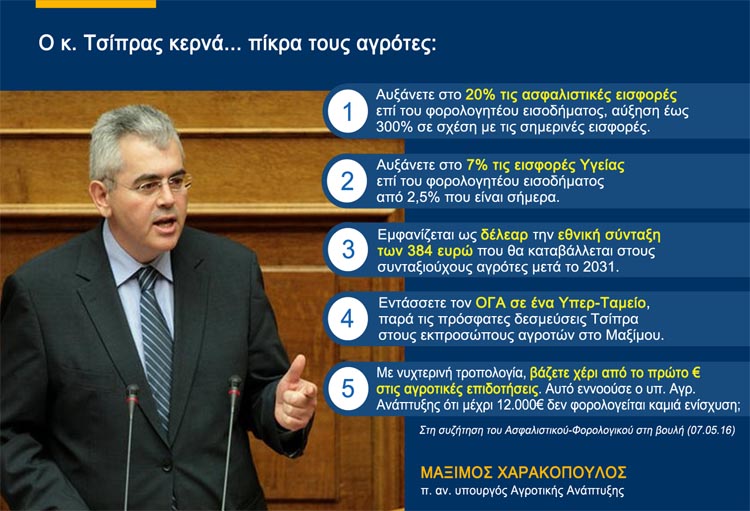 Ο κ. Τσίπρας κερνά... πίκρα τους αγρότες:

1
Αυξάνετε στο 20% τις ασφαλιστικές εισφορές επί του φορολογητέου εισοδήματος, αύξηση έως 300% σε σχέση με τις σημερινές εισφορές.

2
Αυξάνετε στο 7% τις εισφορές Υγείας επί του φορολογητέου εισοδήματος από 2,5% που είναι σήμερα.

3
Εμφανίζεται ως δέλεαρ την εθνική σύνταξη των 384 ευρώ που θα καταβάλλεται στους συνταξιούχους αγρότες μετά το 2031.

4
Εντάσσετε τον ΟΓΑ σε ένα Υπερ-Ταμείο, παρά τις πρόσφατες δεσμεύσεις Τσίπρα στους εκπροσώπους αγροτών στο Μαξίμου.

5
Με νυχτερινή τροπολογία, βάζετε χέρι από το πρώτο € στις αγροτικές επιδοτήσεις. Αυτό εννοούσε ο υπ. Αγρ. Ανάπτυξης ότι μέχρι 12.000€ δεν φορολογείται καμιά ενίσχυση;

Στη συζήτηση του Ασφαλιστικού-Φορολογικού στη βουλή (07.05.16)

ΜΑΞΙΜΟΣ ΧΑΡΑΚΟΠΟΥΛΟΣ
π. αν. υπουργός Αγροτικής Ανάπτυξης